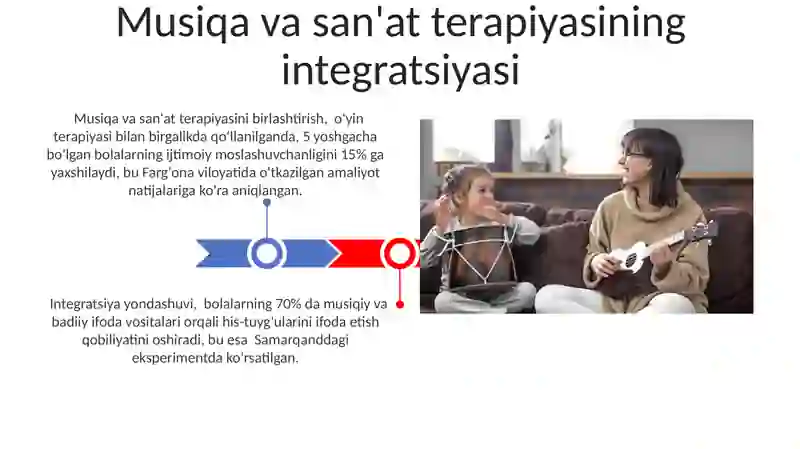 Musiqa va san'at terapiyasining integratsiyasi

Musiqa va san'at terapiyasini birlashtirish, o'yin terapiyasi bilan birgalikda qo'llanilganda, 5 yoshgacha bo'lgan bolalarning ijtimoiy moslashuvchanligini 15% ga yaxshilaydi, bu Farg'ona viloyatida o'tkazilgan amaliyot natijalariga ko'ra aniqlangan.

Integratsiya yondashuvi, bolalarning 70% da musiqiy va badiiy ifoda vositalari orqali his-tuyg'ularini ifoda etish qobiliyatini oshiradi, bu esa Samarqanddagi eksperimentda ko'rsatilgan.